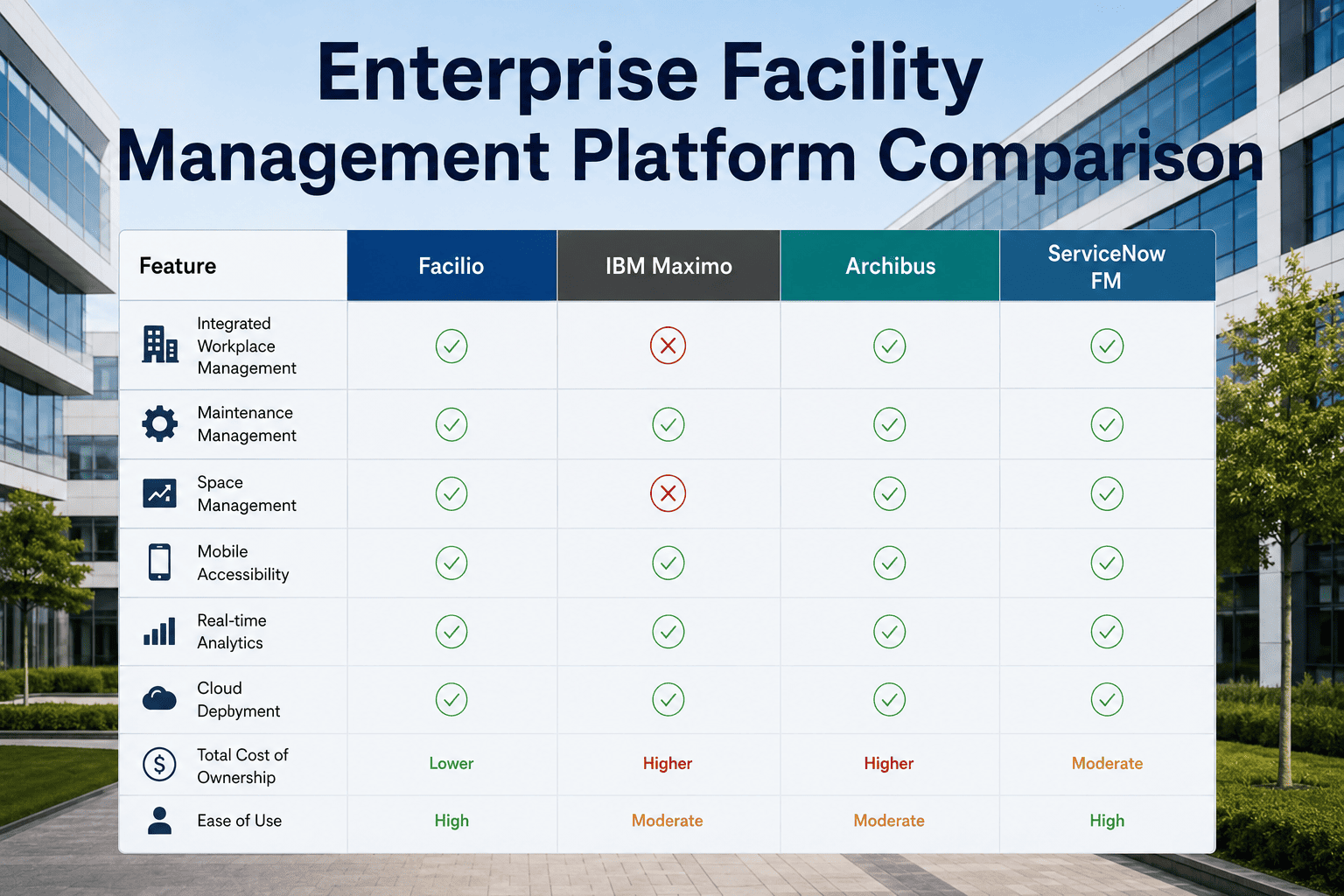 Enterprise Facility Management Platform Comparison

| Feature | Facilio | IBM Maximo | Archibus | ServiceNow FM |
|---|---|---|---|---|
| Integrated Workplace Management | ✓ | ✗ | ✓ | ✓ |
| Maintenance Management | ✓ | ✓ | ✓ | ✓ |
| Space Management | ✓ | ✗ | ✓ | ✓ |
| Mobile Accessibility | ✓ | ✓ | ✓ | ✓ |
| Real-time Analytics | ✓ | ✓ | ✓ | ✓ |
| Cloud Depbyment | ✓ | ✓ | ✓ | ✓ |
| Total Cost of Ownership | Lower | Higher | Higher | Moderate |
| Ease of Use | High | Moderate | Moderate | High |